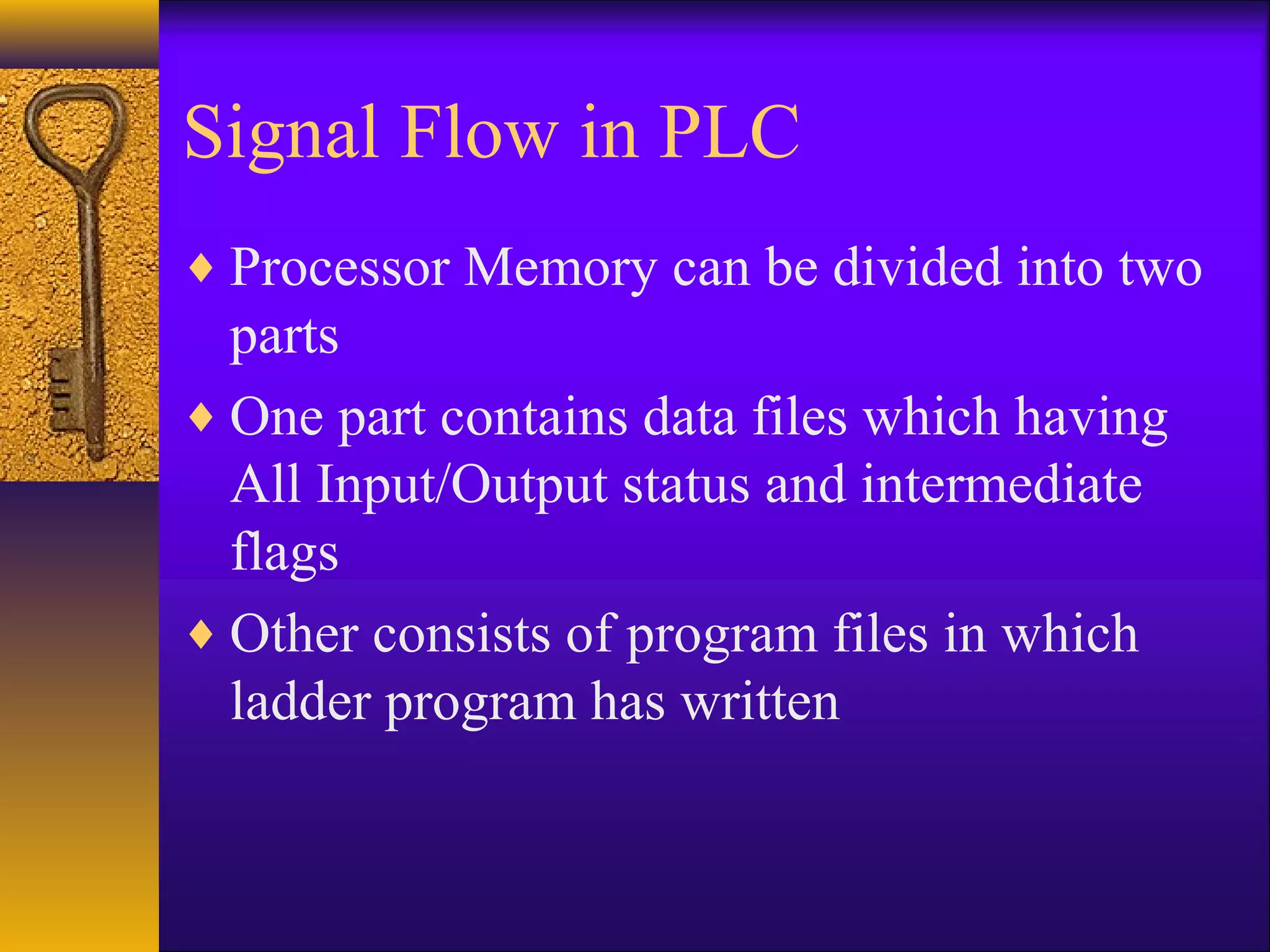 Signal Flow in PLC

♦ Processor Memory can be divided into two parts

♦ One part contains data files which having All Input/Output status and intermediate flags

♦ Other consists of program files in which ladder program has written